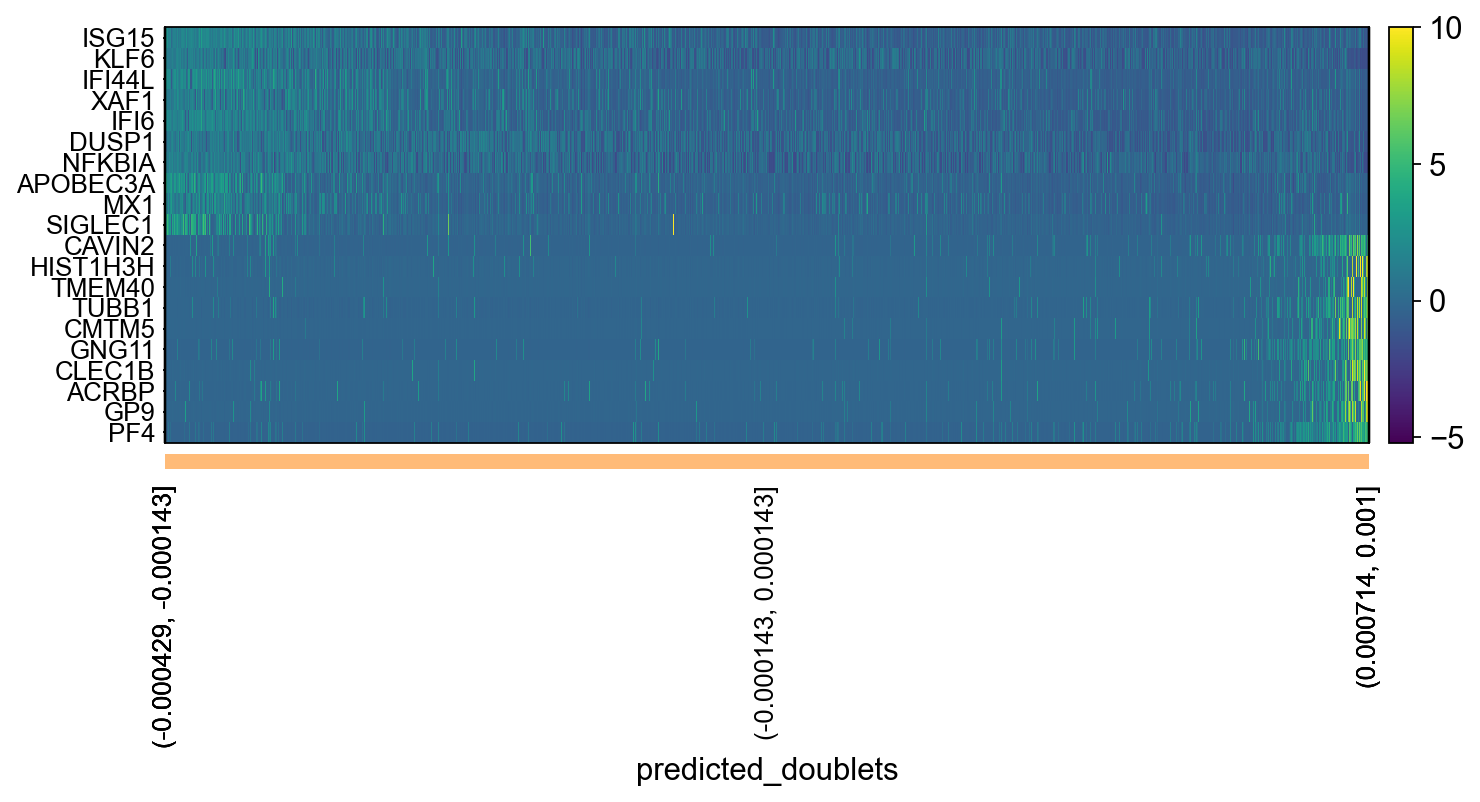 ISG15
KLF6
IFI44L
XAF1
IFI6
DUSP1
NFKBIA
APOBEC3A
MX1
SIGLEC1
CAVIN2
HIST1H3H
TMEM40
TUBB1
CMTM5
GNG11
CLEC1B
ACRBP
GP9
PF4

10
5
0
−5

(-0.000429, -0.000143]
(-0.000143, 0.000143]
(0.000714, 0.001]

predicted_doublets